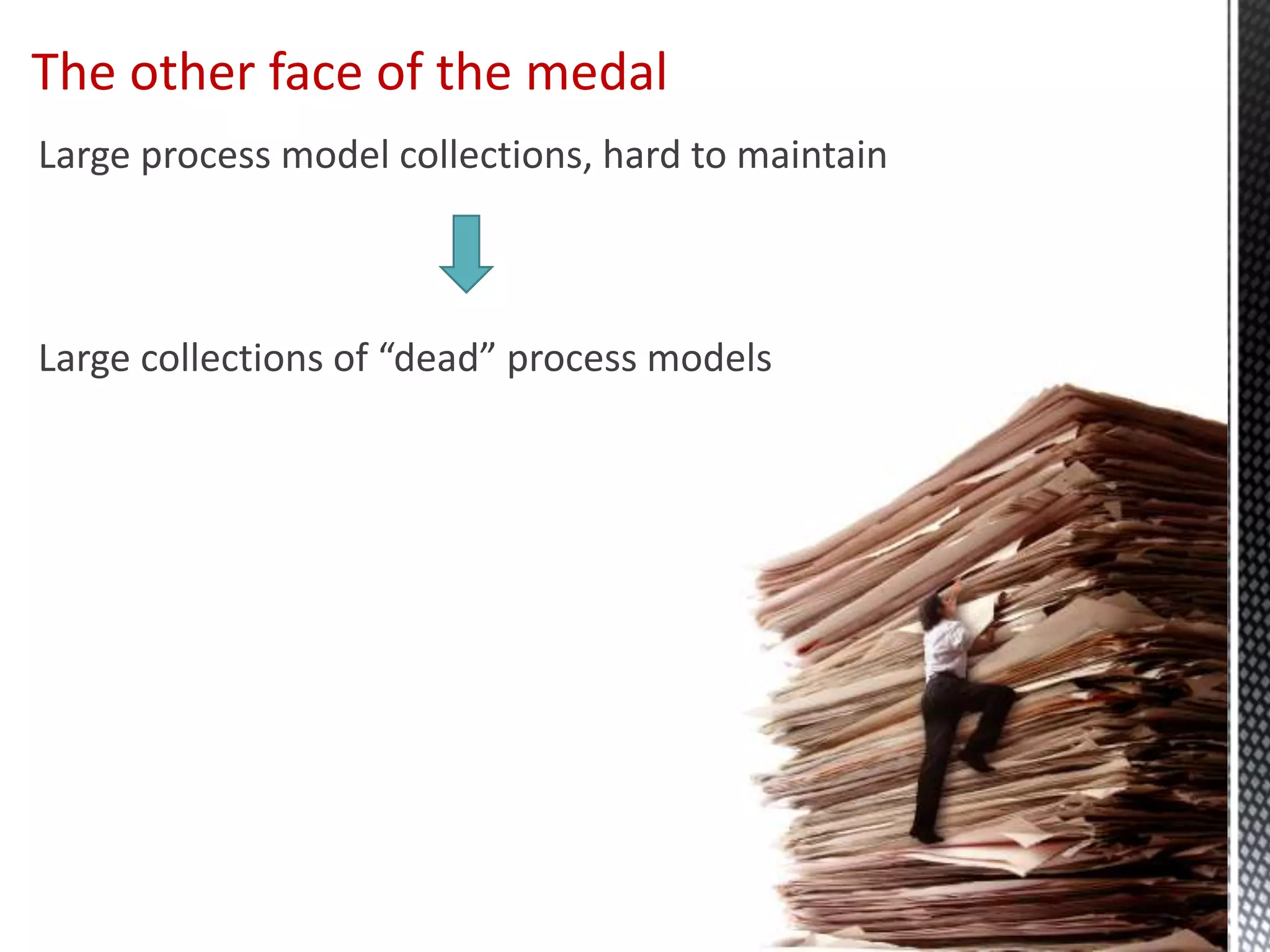 The other face of the medal

Large process model collections, hard to maintain

Large collections of “dead” process models